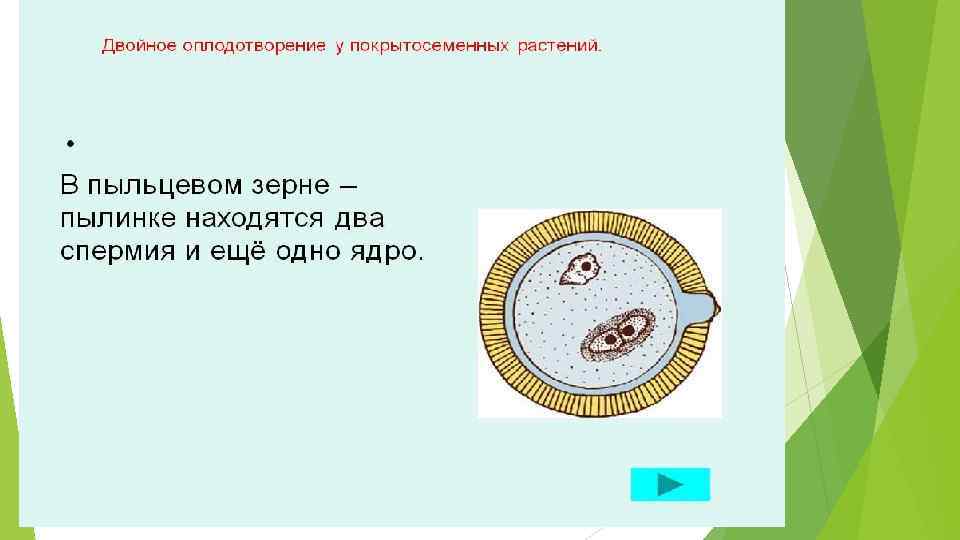 Двойное оплодотворение у покрытосеменных растений.

•

В пыльцевом зерне – пылинке находятся два спермия и ещё одно ядро.